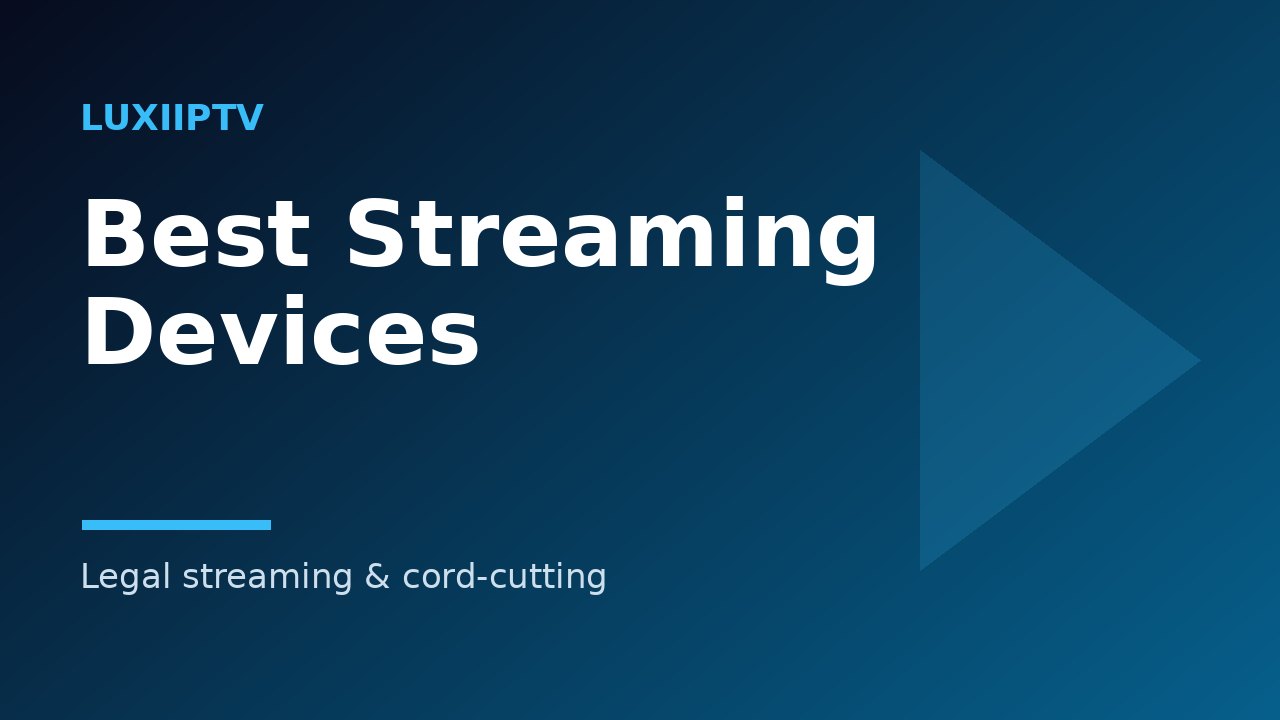 LUXIIPTV

Best Streaming Devices

Legal streaming & cord-cutting